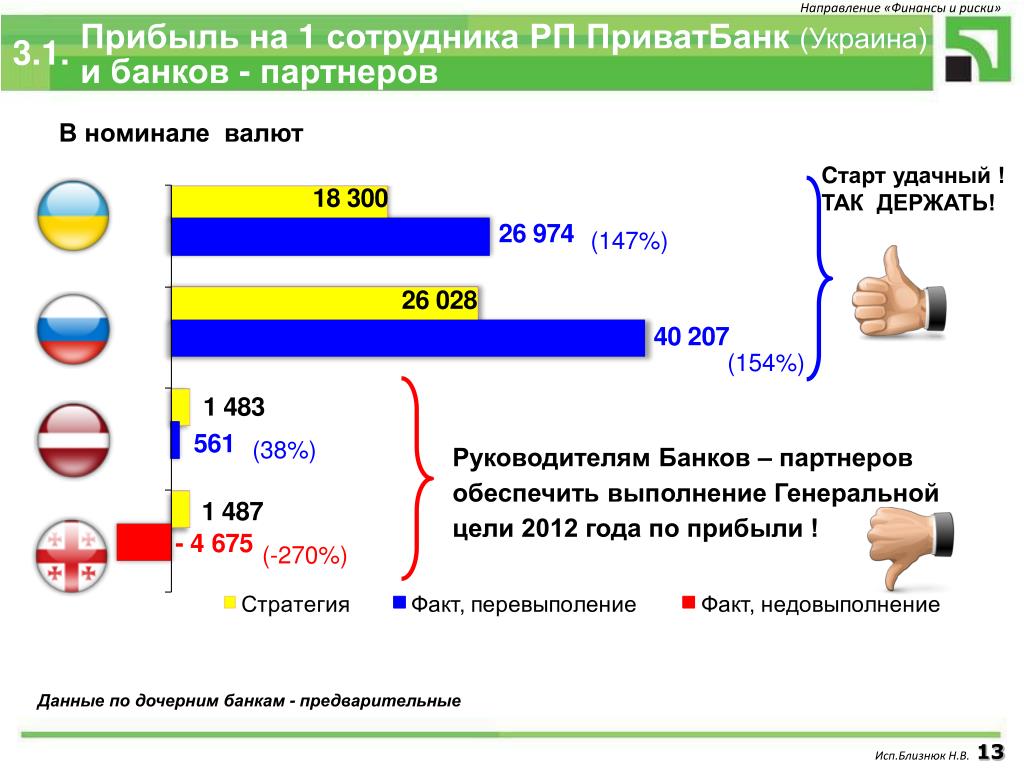 Направление «Финансы и риски»

3.1. Прибыль на 1 сотрудника РП ПриватБанк (Украина) и банков - партнеров

В номинале валют

18 300
26 974 (147%)
26 028
40 207 (154%)
1 483
561 (38%)
1 487
- 4 675 (-270%)

Старт удачный ! ТАК ДЕРЖАТЬ!

Руководителям Банков – партнеров обеспечить выполнение Генеральной цели 2012 года по прибыли !

Стратегия
Факт, перевыполение
Факт, недовыполнение

Данные по дочерним банкам - предварительные

Исп.Близнюк Н.В. 13